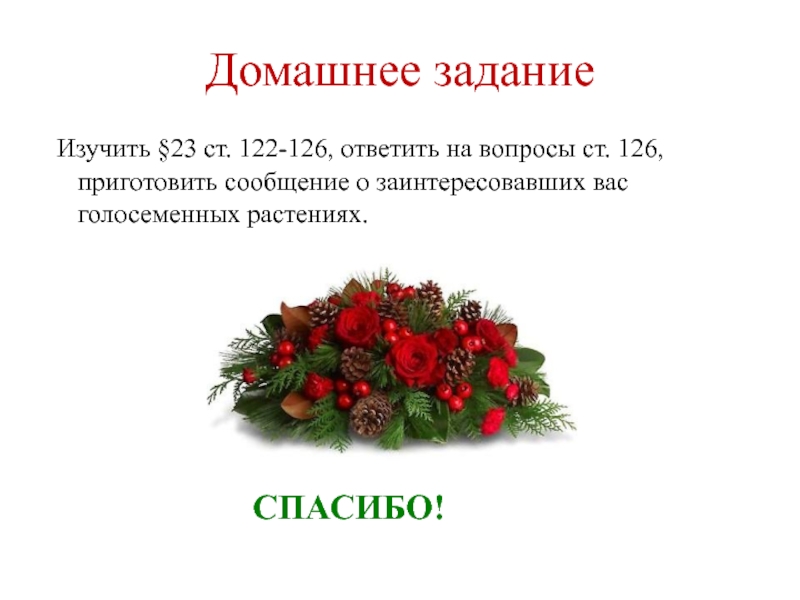 Домашнее задание

Изучить §23 ст. 122-126, ответить на вопросы ст. 126, приготовить сообщение о заинтересовавших вас голосеменных растениях.

СПАСИБО!